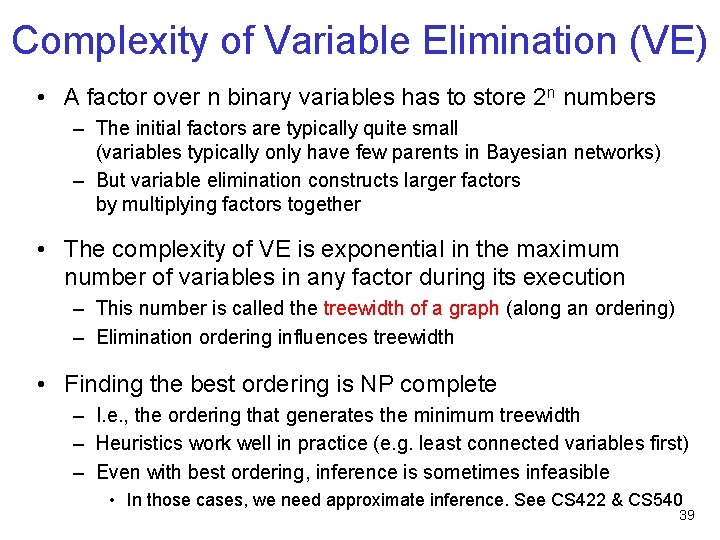 Complexity of Variable Elimination (VE)

• A factor over n binary variables has to store $2^n$ numbers
– The initial factors are typically quite small (variables typically only have few parents in Bayesian networks)
– But variable elimination constructs larger factors by multiplying factors together

• The complexity of VE is exponential in the maximum number of variables in any factor during its execution
– This number is called the treewidth of a graph (along an ordering)
– Elimination ordering influences treewidth

• Finding the best ordering is NP complete
– I.e., the ordering that generates the minimum treewidth
– Heuristics work well in practice (e.g. least connected variables first)
– Even with best ordering, inference is sometimes infeasible
• In those cases, we need approximate inference. See CS422 & CS540

39